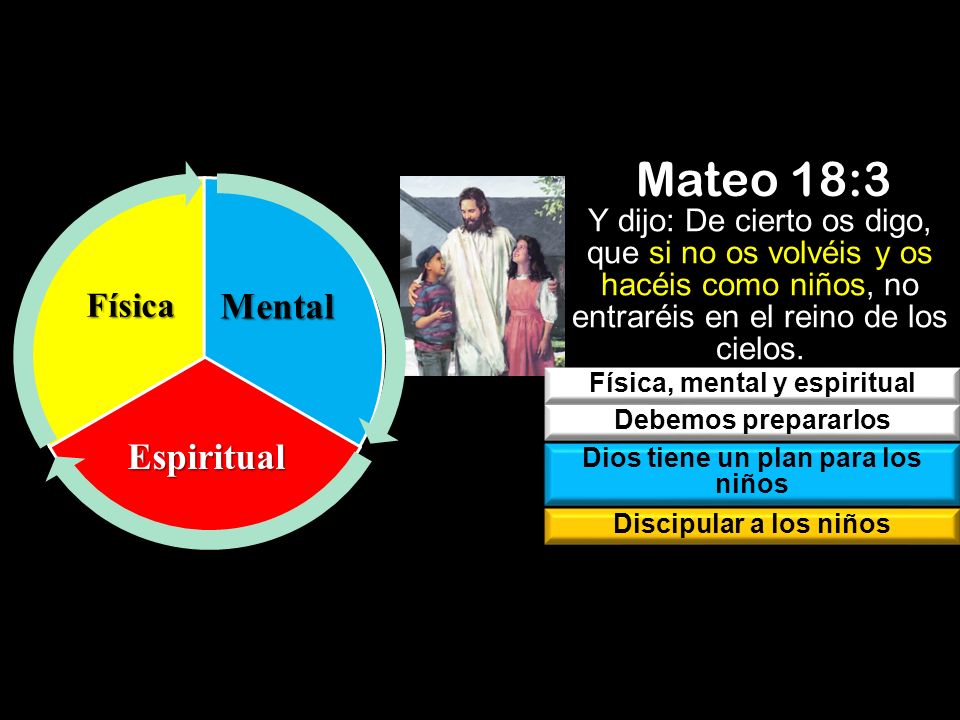 Física

Mental

Espiritual

Mateo 18:3

Y dijo: De cierto os digo, que si no os volvéis y os hacéis como niños, no entraréis en el reino de los cielos.

Física, mental y espiritual

Debemos prepararlos

Dios tiene un plan para los niños

Discipular a los niños